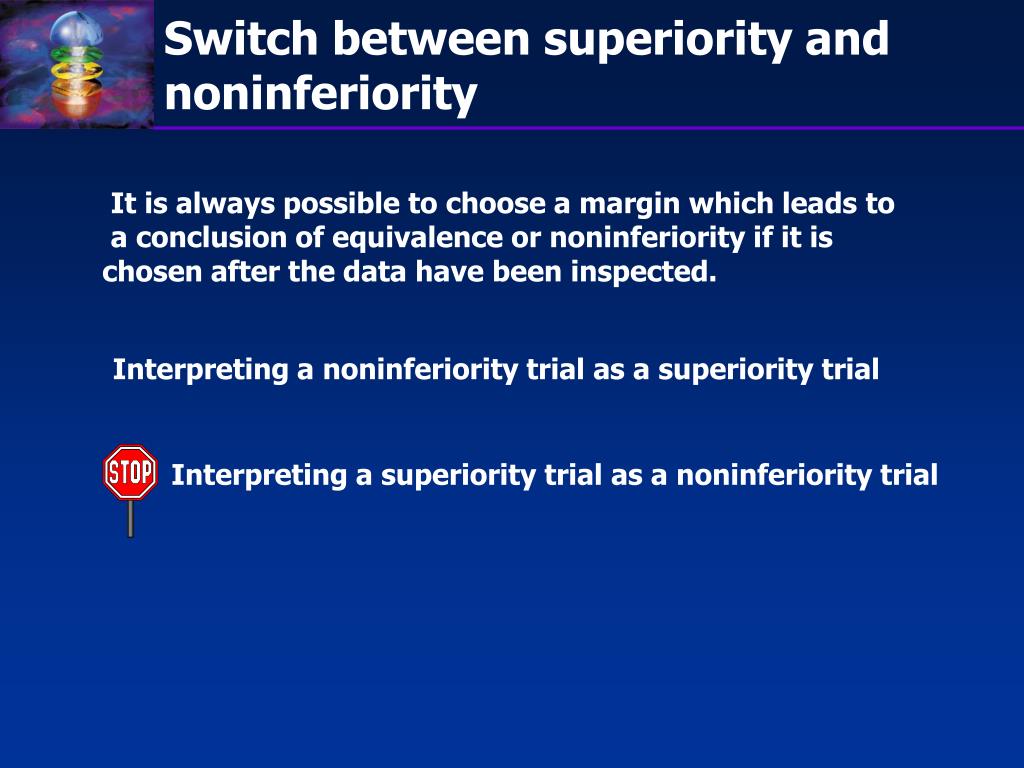 Switch between superiority and noninferiority

It is always possible to choose a margin which leads to a conclusion of equivalence or noninferiority if it is chosen after the data have been inspected.

Interpreting a noninferiority trial as a superiority trial

STOP

Interpreting a superiority trial as a noninferiority trial